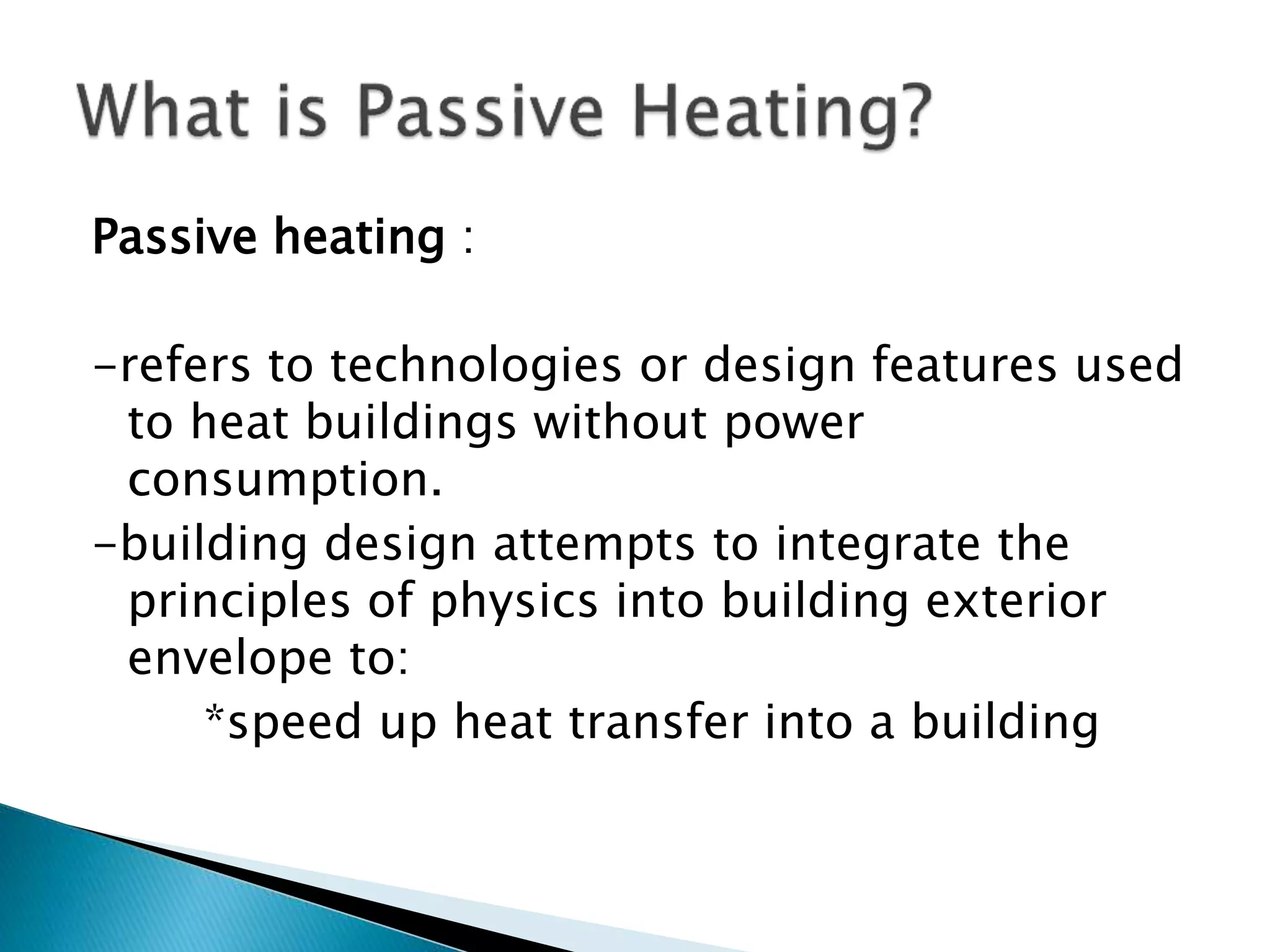 What is Passive Heating?

Passive heating :

-refers to technologies or design features used to heat buildings without power consumption.
-building design attempts to integrate the principles of physics into building exterior envelope to:
*speed up heat transfer into a building